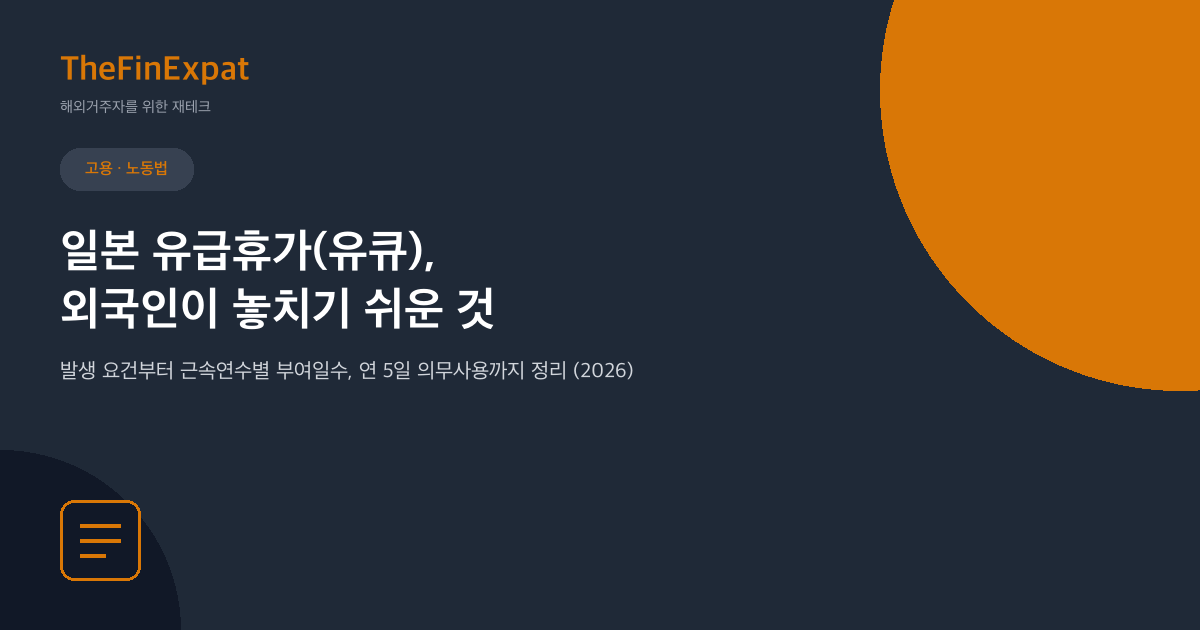 TheFinExpat

해외거주자를 위한 재테크

고용 · 노동법

일본 유급휴가(유큐), 외국인이 놓치기 쉬운 것

발생 요건부터 근속연수별 부여일수, 연 5일 의무사용까지 정리 (2026)